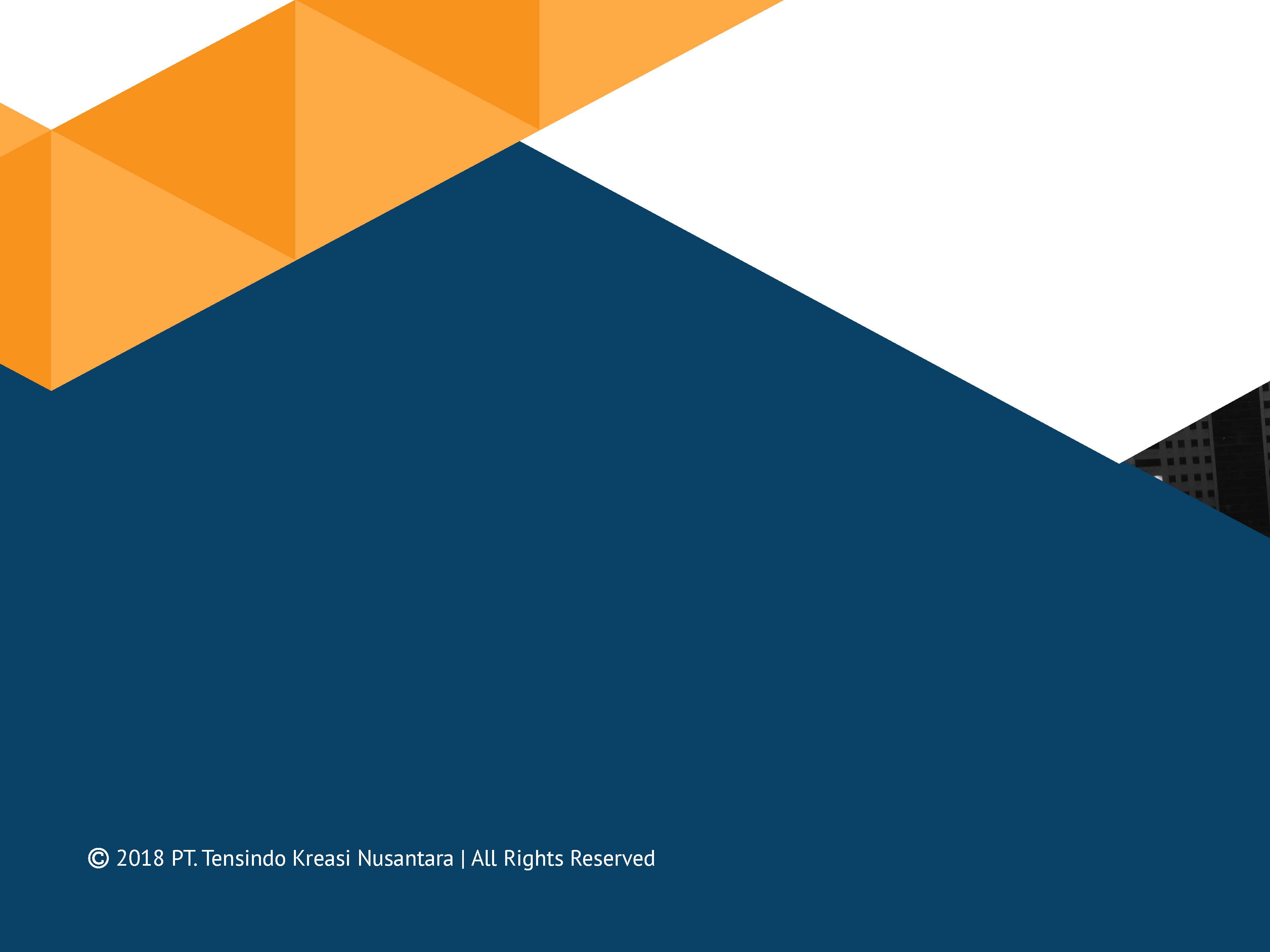 © 2018 PT. Tensindo Kreasi Nusantara | All Rights Reserved